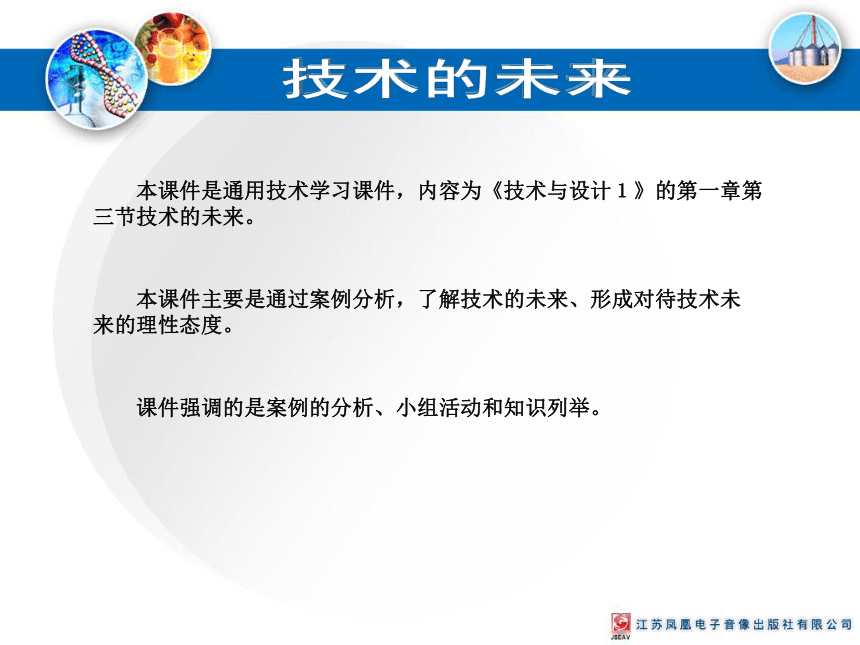 技术的未来

本课件是通用技术学习课件，内容为《技术与设计 1 》的第一章第三节技术的未来。

本课件主要是通过案例分析，了解技术的未来、形成对待技术未来的理性态度。

课件强调的是案例的分析、小组活动和知识列举。

JSEAV 江苏凤凰电子音像出版社有限公司